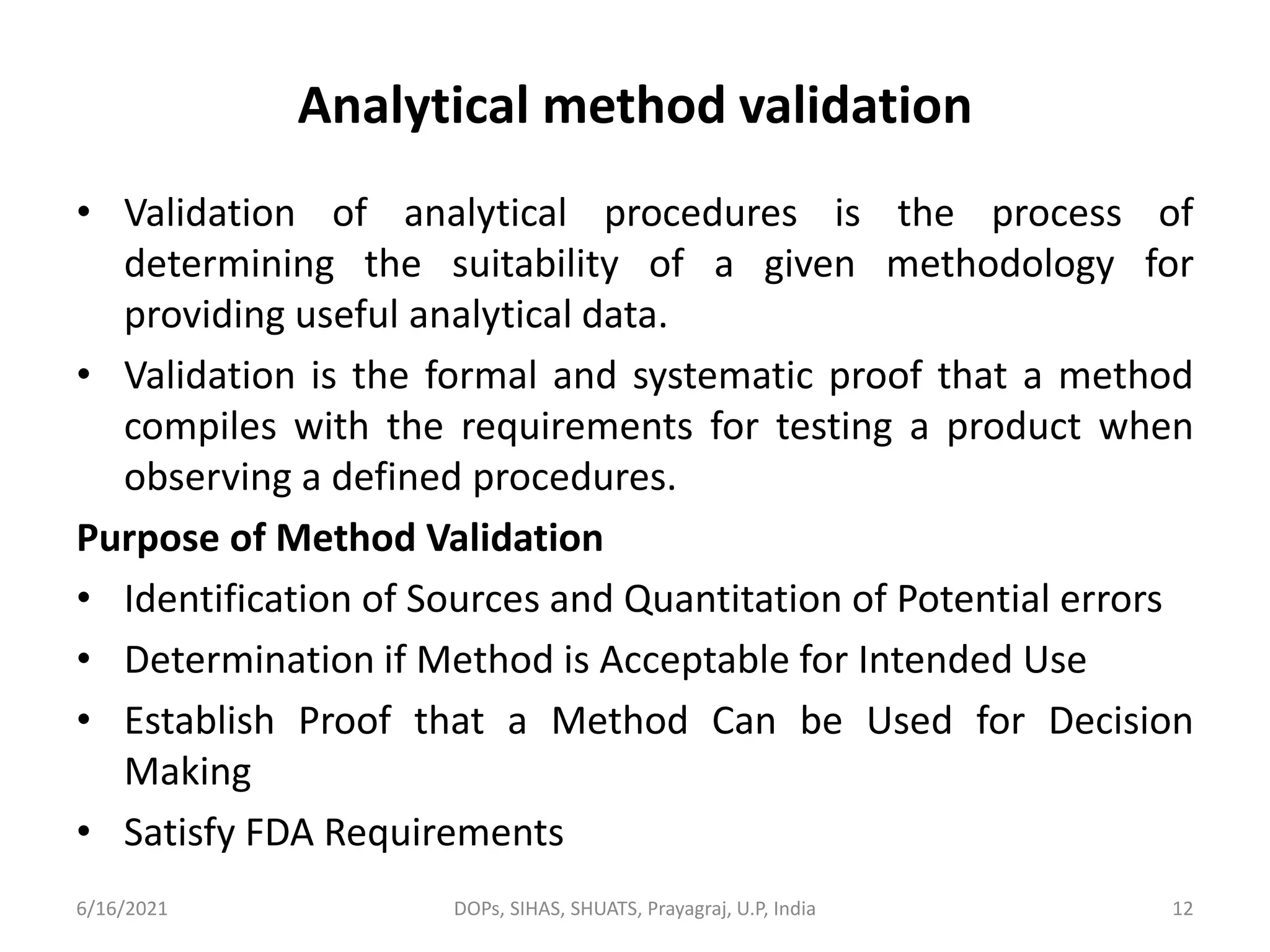 Analytical method validation

• Validation of analytical procedures is the process of determining the suitability of a given methodology for providing useful analytical data.

• Validation is the formal and systematic proof that a method compiles with the requirements for testing a product when observing a defined procedures.

Purpose of Method Validation

• Identification of Sources and Quantitation of Potential errors

• Determination if Method is Acceptable for Intended Use

• Establish Proof that a Method Can be Used for Decision Making

• Satisfy FDA Requirements

6/16/2021 DOPs, SIHAS, SHUATS, Prayagraj, U.P, India 12